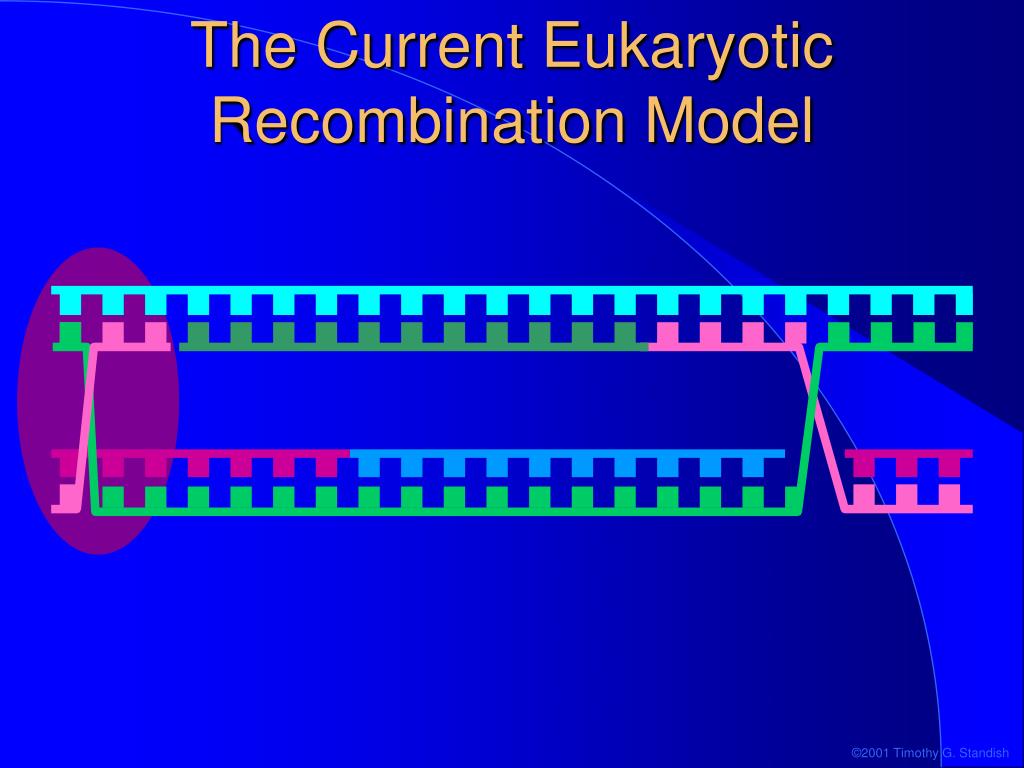 The Current Eukaryotic Recombination Model

©2001 Timothy G. Standish